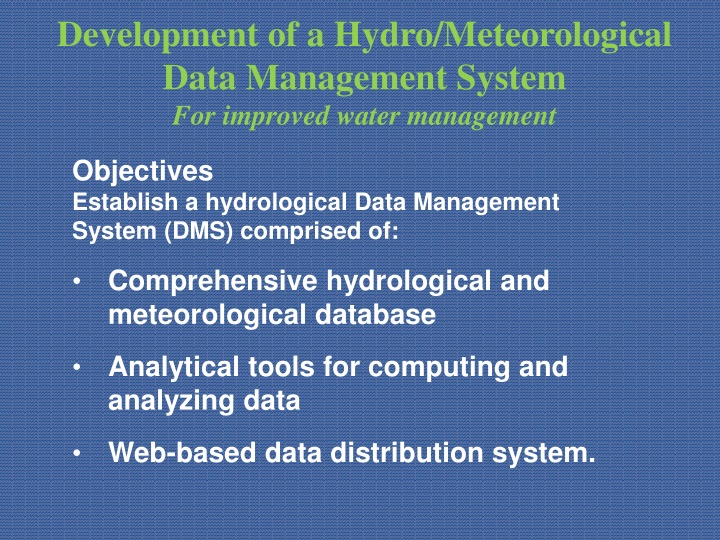 Development of a Hydro/Meteorological Data Management System
For improved water management

Objectives
Establish a hydrological Data Management System (DMS) comprised of:

• Comprehensive hydrological and meteorological database

• Analytical tools for computing and analyzing data

• Web-based data distribution system.